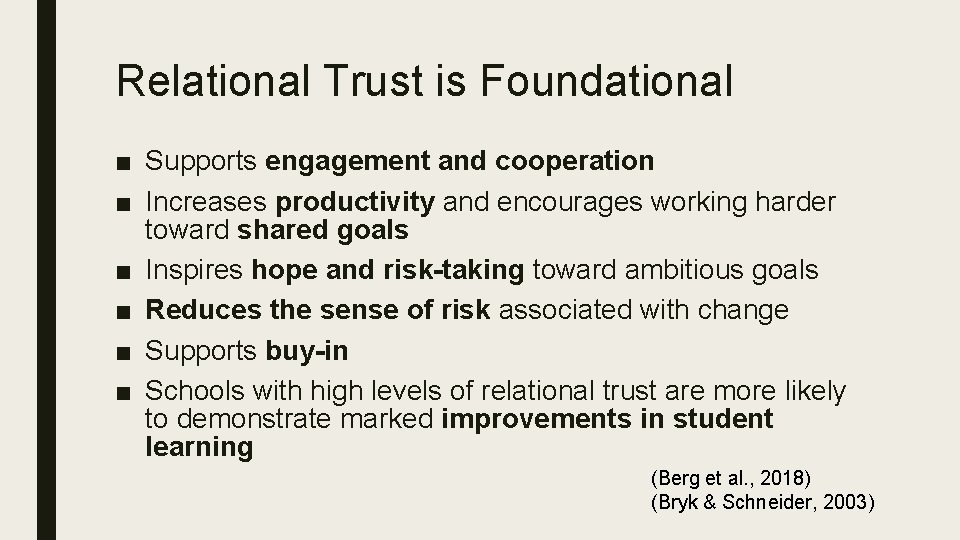 Relational Trust is Foundational

■ Supports engagement and cooperation
■ Increases productivity and encourages working harder toward shared goals
■ Inspires hope and risk-taking toward ambitious goals
■ Reduces the sense of risk associated with change
■ Supports buy-in
■ Schools with high levels of relational trust are more likely to demonstrate marked improvements in student learning

(Berg et al., 2018)
(Bryk & Schneider, 2003)